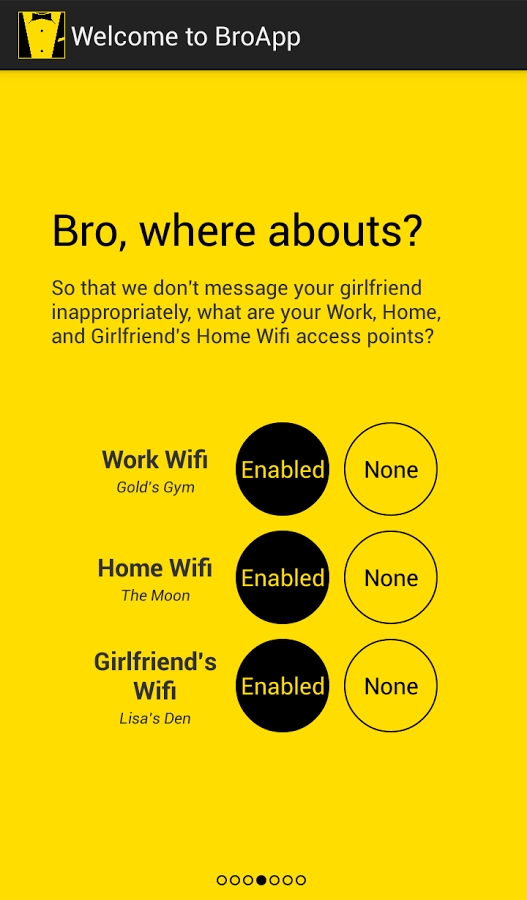 Welcome to BroApp

Bro, where abouts?

So that we don't message your girlfriend inappropriately, what are your Work, Home, and Girlfriend's Home Wifi access points?

Work Wifi
Gold's Gym
Enabled
None

Home Wifi
The Moon
Enabled
None

Girlfriend's Wifi
Lisa's Den
Enabled
None